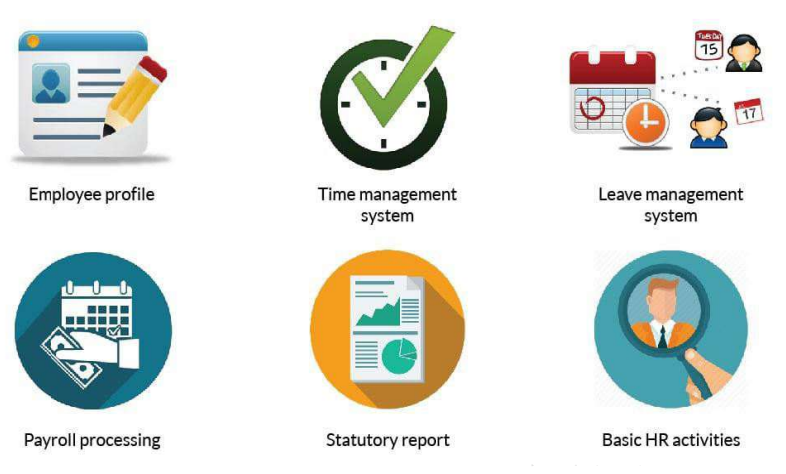 15

17

Employee profile

Time management system

Leave management system

Payroll processing

Statutory report

Basic HR activities